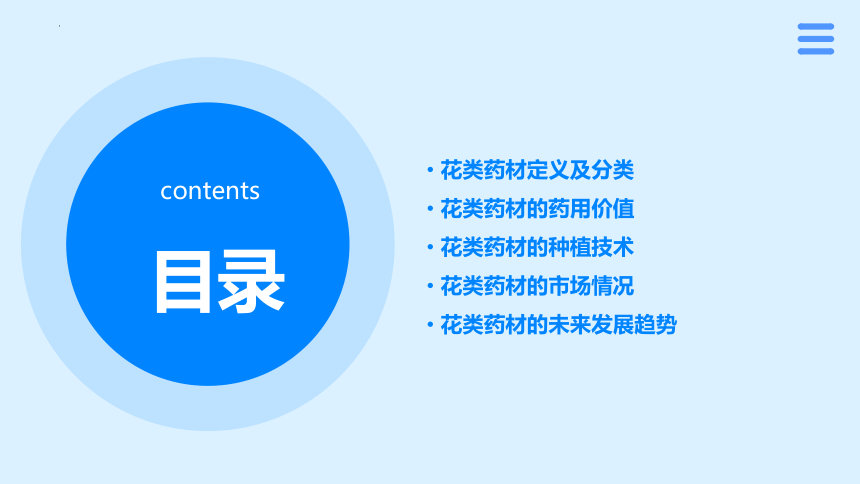 contents

目录

• 花类药材定义及分类
• 花类药材的药用价值
• 花类药材的种植技术
• 花类药材的市场情况
• 花类药材的未来发展趋势